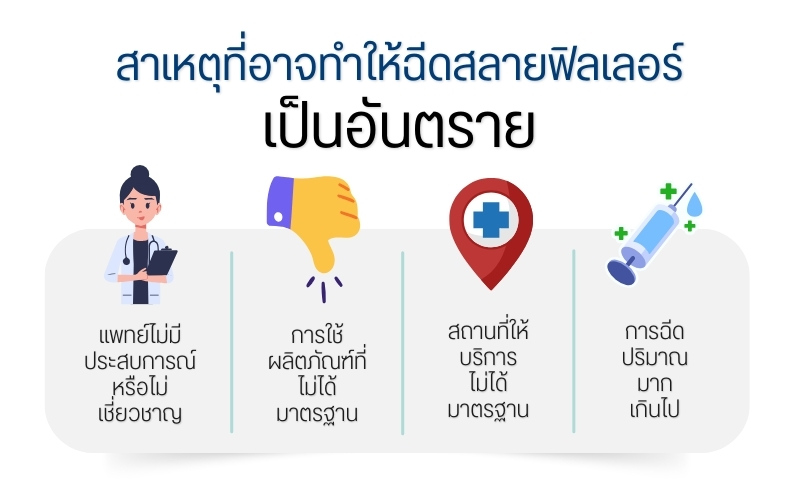 สาเหตุที่อาจทำให้ฉีดสลายฟิลเลอร์
เป็นอันตราย

แพทย์ไม่มีประสบการณ์หรือไม่เชี่ยวชาญ

การใช้ผลิตภัณฑ์ที่ไม่ได้มาตรฐาน

สถานที่ให้บริการไม่ได้มาตรฐาน

การฉีดปริมาณมากเกินไป